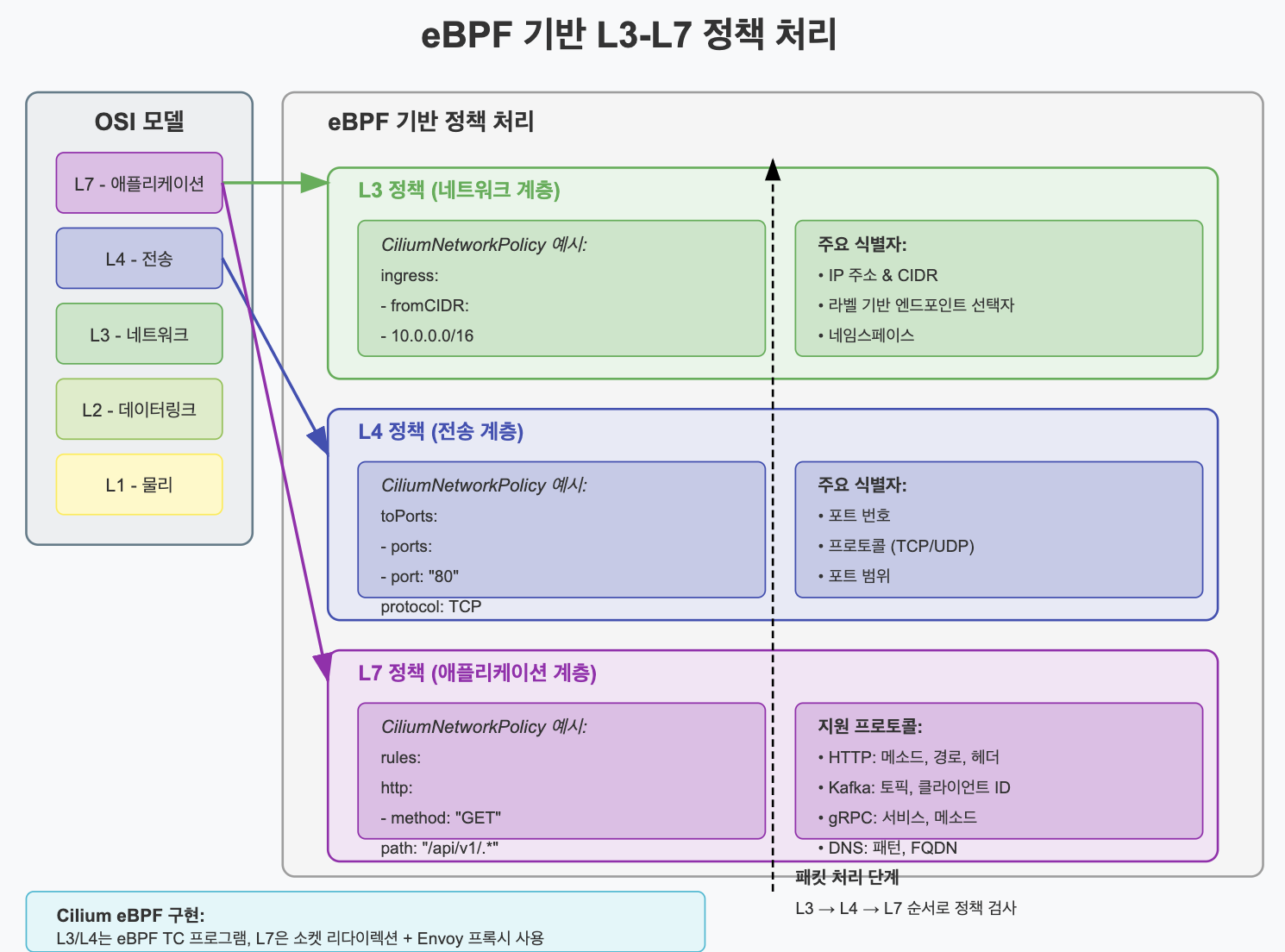 eBPF 기반 L3-L7 정책 처리

OSI 모델

L7 - 애플리케이션

L4 - 전송

L3 - 네트워크

L2 - 데이터링크

L1 - 물리

eBPF 기반 정책 처리

L3 정책 (네트워크 계층)

CiliumNetworkPolicy 예시:
ingress:
- fromCIDR:
- 10.0.0.0/16

주요 식별자:
• IP 주소 & CIDR
• 라벨 기반 엔드포인트 선택자
• 네임스페이스

L4 정책 (전송 계층)

CiliumNetworkPolicy 예시:
toPorts:
- ports:
- port: "80"
protocol: TCP

주요 식별자:
• 포트 번호
• 프로토콜 (TCP/UDP)
• 포트 범위

L7 정책 (애플리케이션 계층)

CiliumNetworkPolicy 예시:
rules:
http:
- method: "GET"
path: "/api/v1/.*"

지원 프로토콜:
• HTTP: 메소드, 경로, 헤더
• Kafka: 토픽, 클라이언트 ID
• gRPC: 서비스, 메소드
• DNS: 패턴, FQDN

패킷 처리 단계
L3 → L4 → L7 순서로 정책 검사

Cilium eBPF 구현:
L3/L4는 eBPF TC 프로그램, L7은 소켓 리다이렉션 + Envoy 프록시 사용